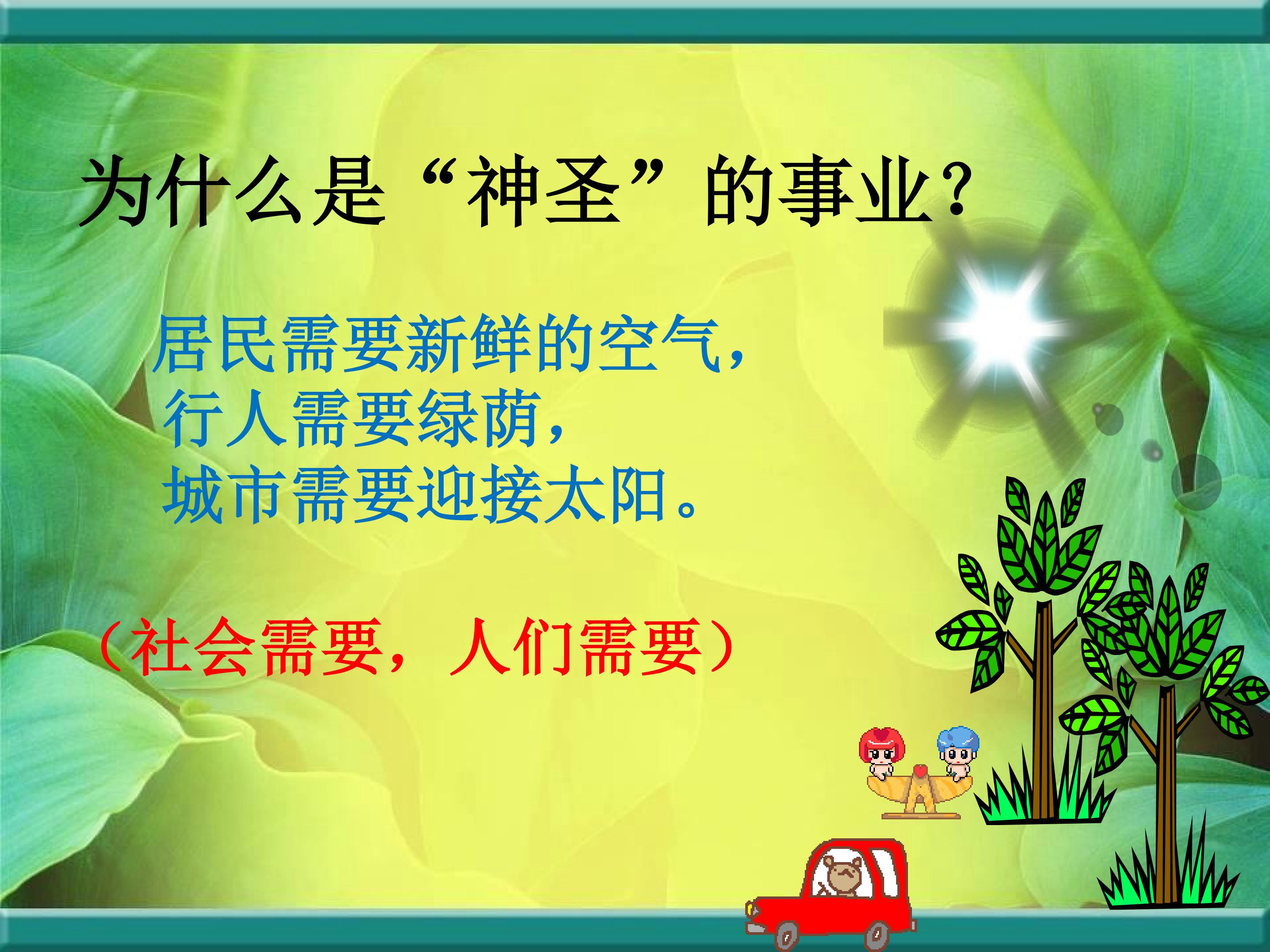 为什么是“神圣”的事业?

居民需要新鲜的空气,
行人需要绿荫,
城市需要迎接太阳。

（社会需要，人们需要）